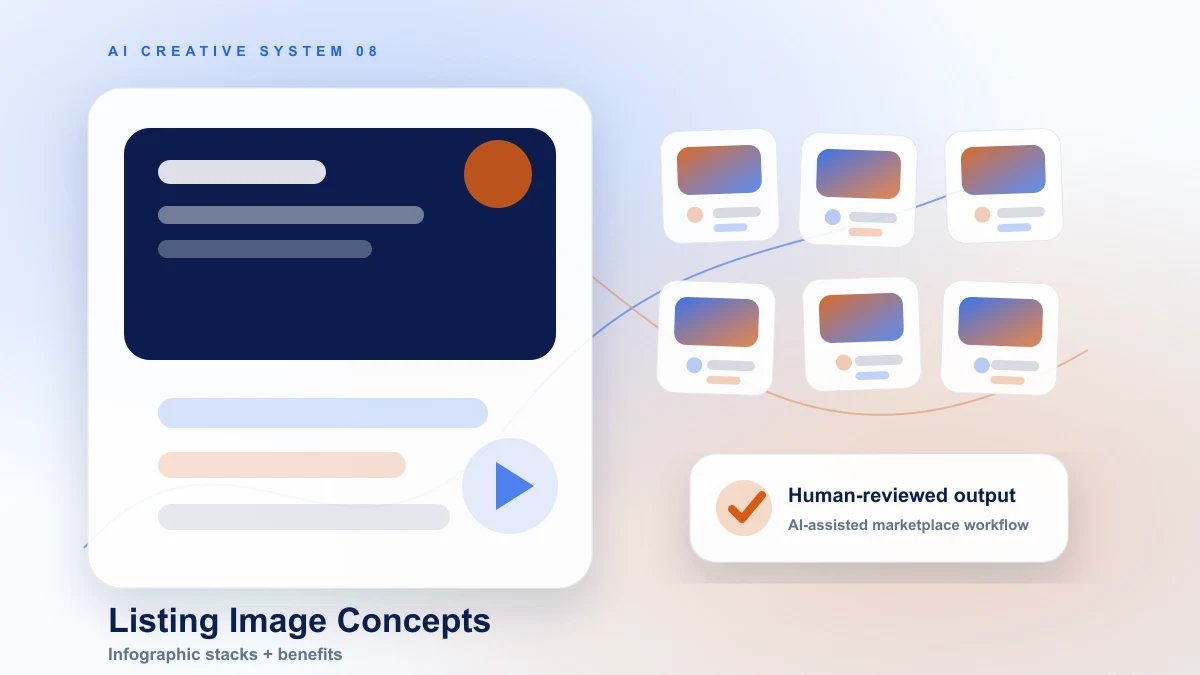 AI CREATIVE SYSTEM 08

Human-reviewed output

AI-assisted marketplace workflow

Listing Image Concepts

Infographic stacks + benefits